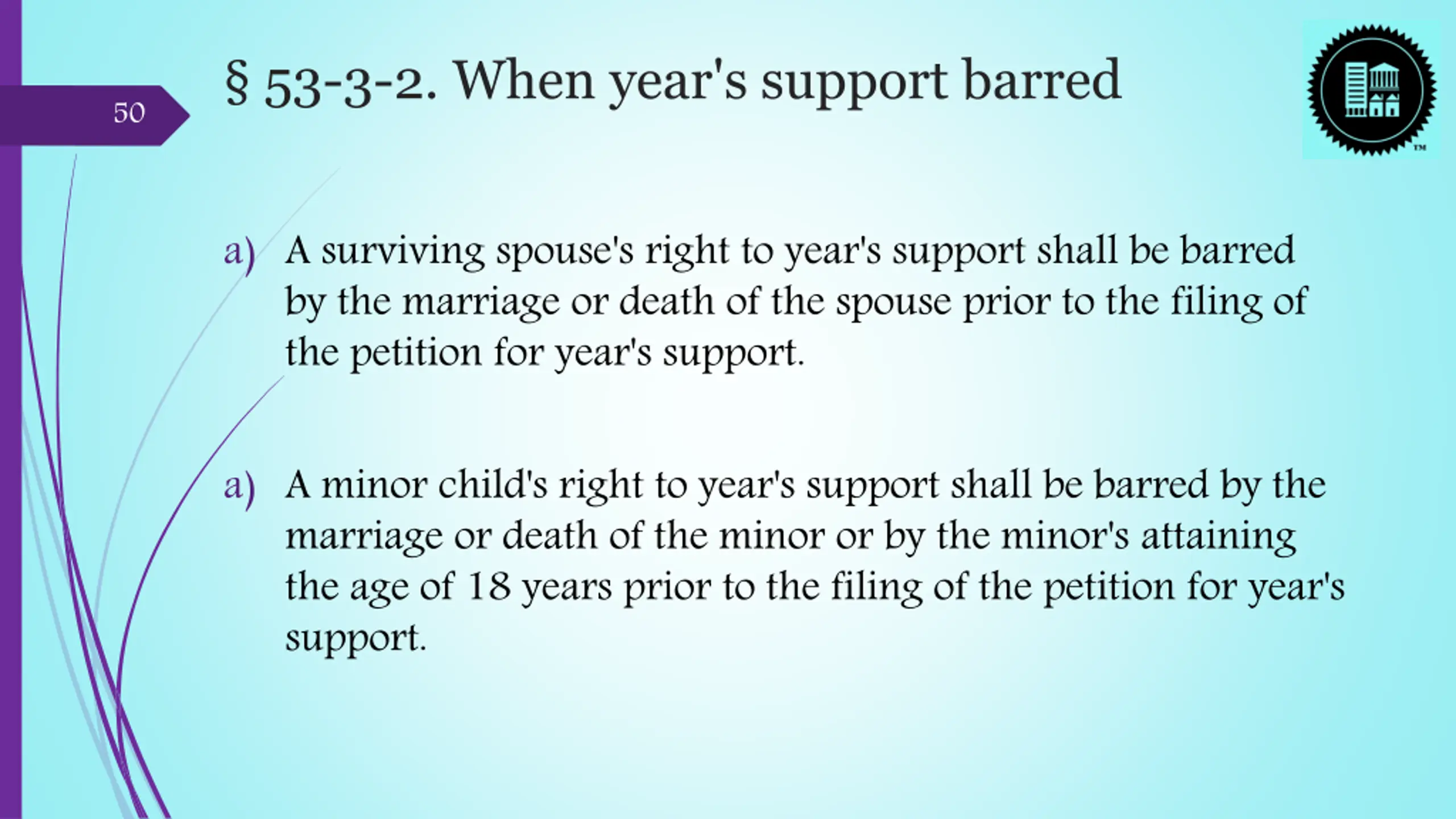 50

§ 53-3-2. When year's support barred

™

a) A surviving spouse's right to year's support shall be barred by the marriage or death of the spouse prior to the filing of the petition for year's support.

a) A minor child's right to year's support shall be barred by the marriage or death of the minor or by the minor's attaining the age of 18 years prior to the filing of the petition for year's support.